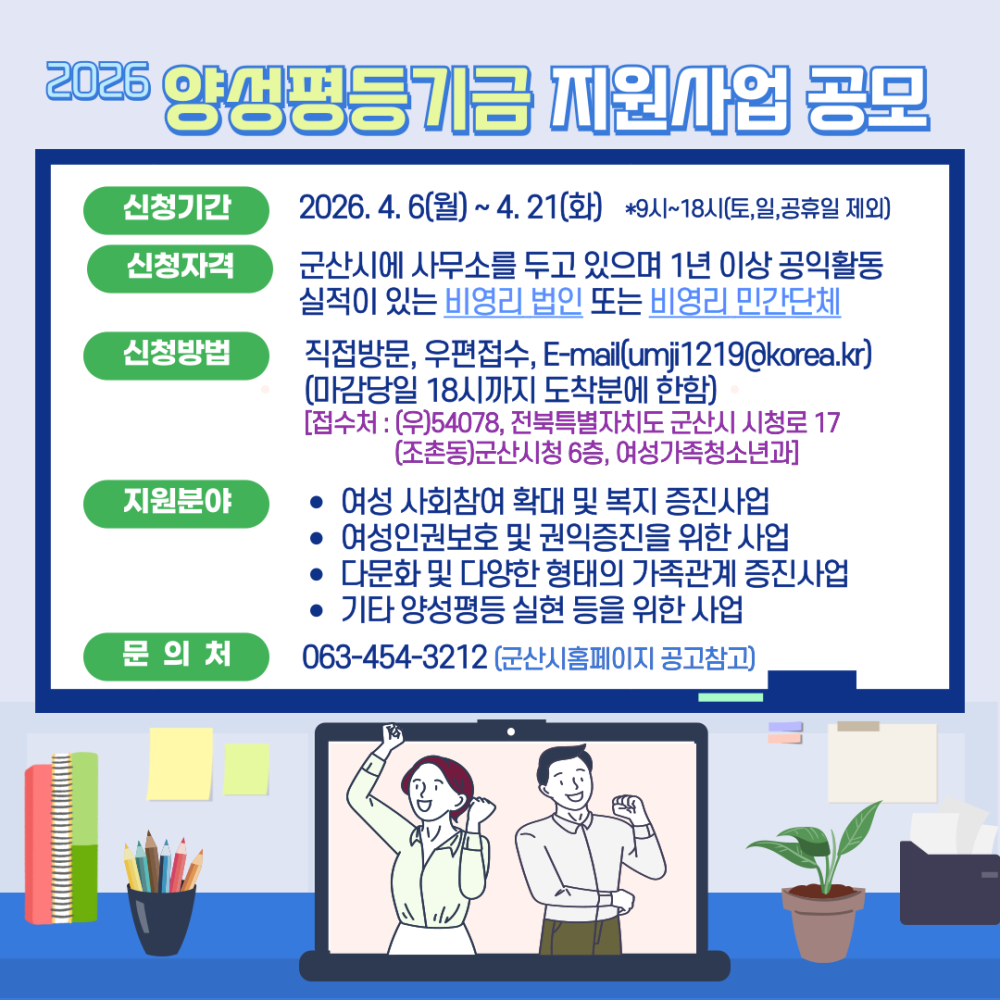 2026 양성평등기금 지원사업 공모

신청기간
2026. 4. 6(월) ~ 4. 21(화) *9시~18시(토,일,공휴일 제외)

신청자격
군산시에 사무소를 두고 있으며 1년 이상 공익활동 실적이 있는 비영리 법인 또는 비영리 민간단체

신청방법
직접방문, 우편접수, E-mail(umji1219@korea.kr)
(마감당일 18시까지 도착분에 한함)
[접수처 : (우)54078, 전북특별자치도 군산시 시청로 17 (조촌동)군산시청 6층, 여성가족청소년과]

지원분야
• 여성 사회참여 확대 및 복지 증진사업
• 여성인권보호 및 권익증진을 위한 사업
• 다문화 및 다양한 형태의 가족관계 증진사업
• 기타 양성평등 실현 등을 위한 사업

문 의 처
063-454-3212 (군산시홈페이지 공고참고)